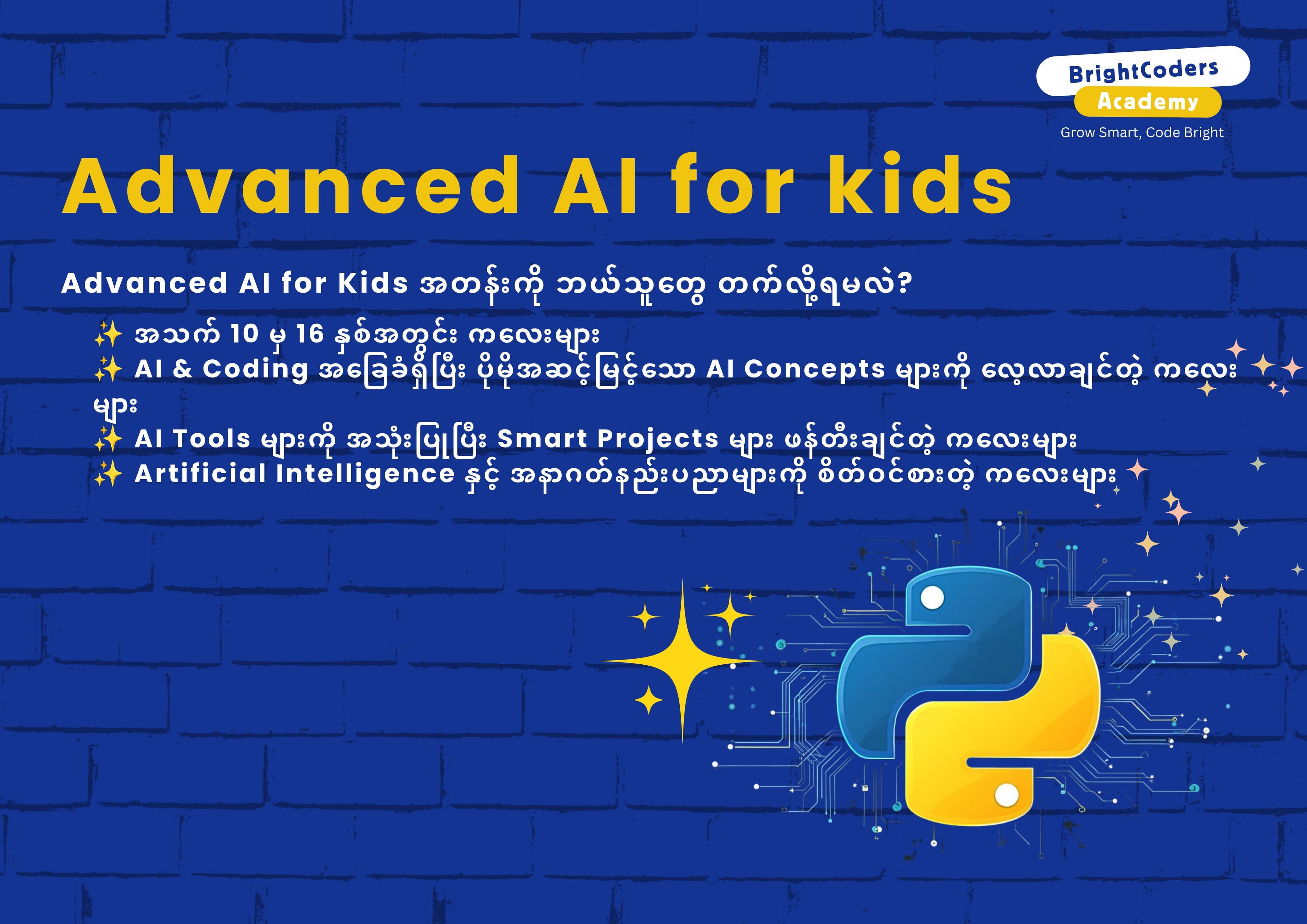 BrightCoders
Academy
Grow Smart, Code Bright

Advanced AI for kids

Advanced AI for Kids အတန်းကို ဘယ်သူတွေ တက်လို့ရမလဲ?

✨ အသက် 10 မှ 16 နှစ်အတွင်း ကလေးများ
✨ AI & Coding အခြေခံရှိပြီး ပိုမိုအဆင့်မြင့်သော AI Concepts များကို လေ့လာချင်တဲ့ ကလေးများ
✨ AI Tools များကို အသုံးပြုပြီး Smart Projects များ ဖန်တီးချင်တဲ့ ကလေးများ
✨ Artificial Intelligence နှင့် အနာဂတ်နည်းပညာများကို စိတ်ဝင်စားတဲ့ ကလေးများ